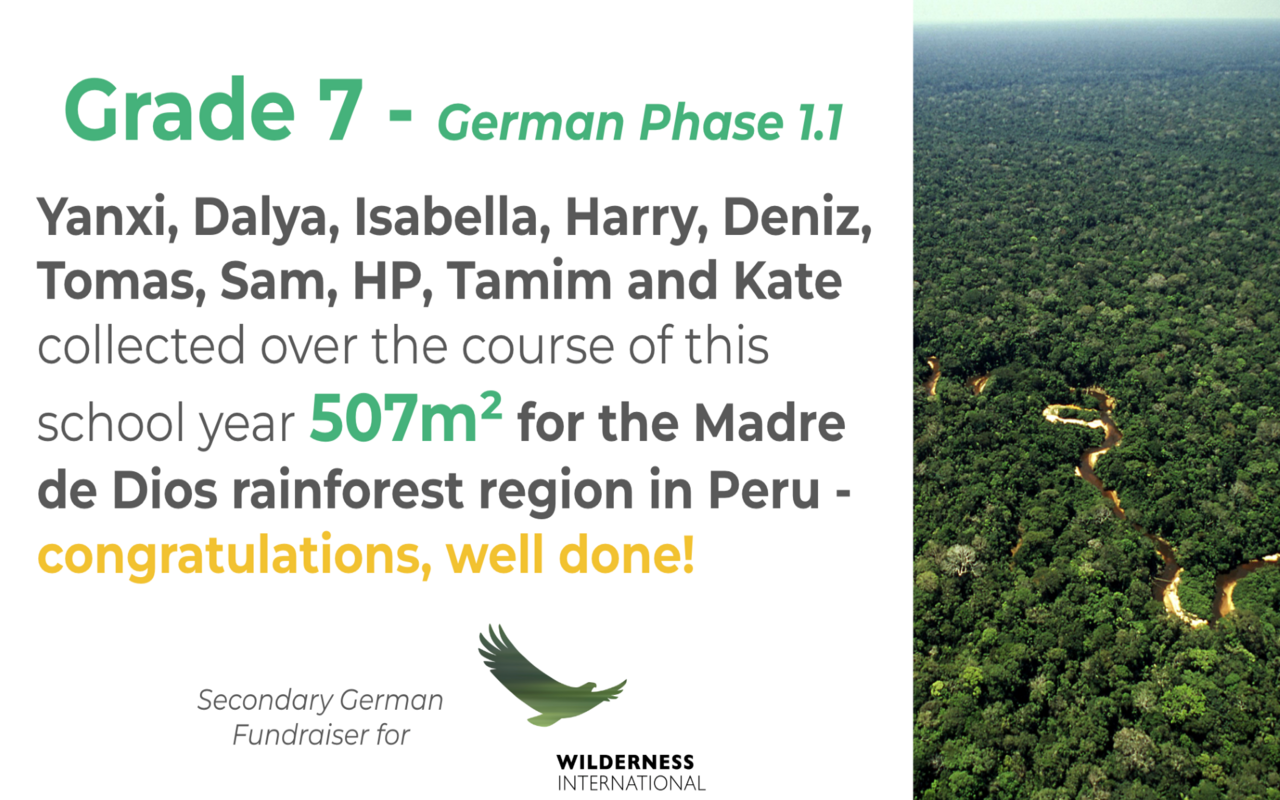 Grade 7 - German Phase 1.1

Yanxi, Dalya, Isabella, Harry, Deniz, Tomas, Sam, HP, Tamim and Kate collected over the course of this school year $507m^2$ for the Madre de Dios rainforest region in Peru - congratulations, well done!

Secondary German Fundraiser for

WILDERNESS
INTERNATIONAL